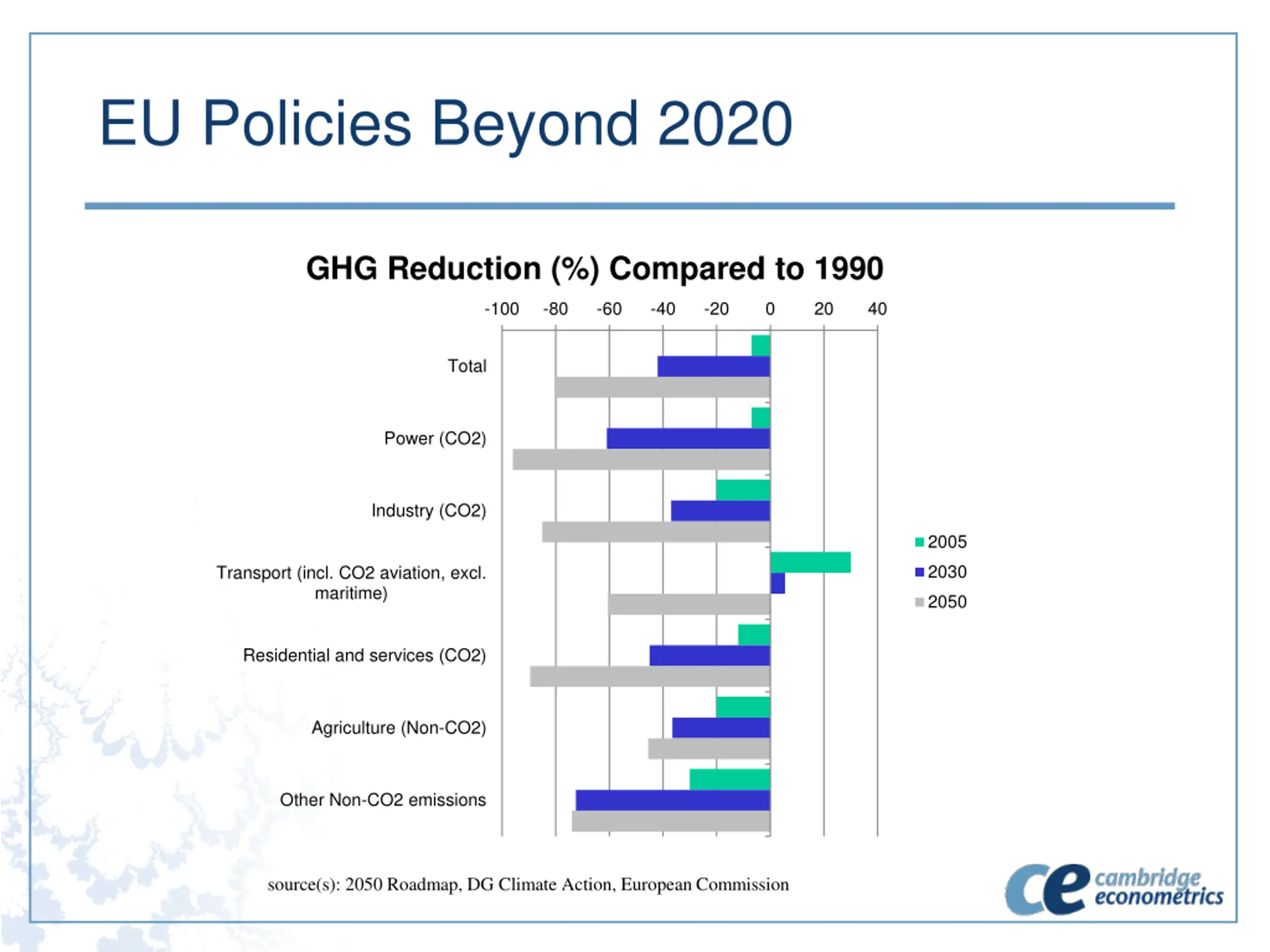 EU Policies Beyond 2020

GHG Reduction (%) Compared to 1990

-100 -80 -60 -40 -20 0 20 40

Total

Power (CO2)

Industry (CO2)

Transport (incl. CO2 aviation, excl. maritime)

Residential and services (CO2)

Agriculture (Non-CO2)

Other Non-CO2 emissions

2005
2030
2050

source(s): 2050 Roadmap, DG Climate Action, European Commission

ce cambridge econometrics